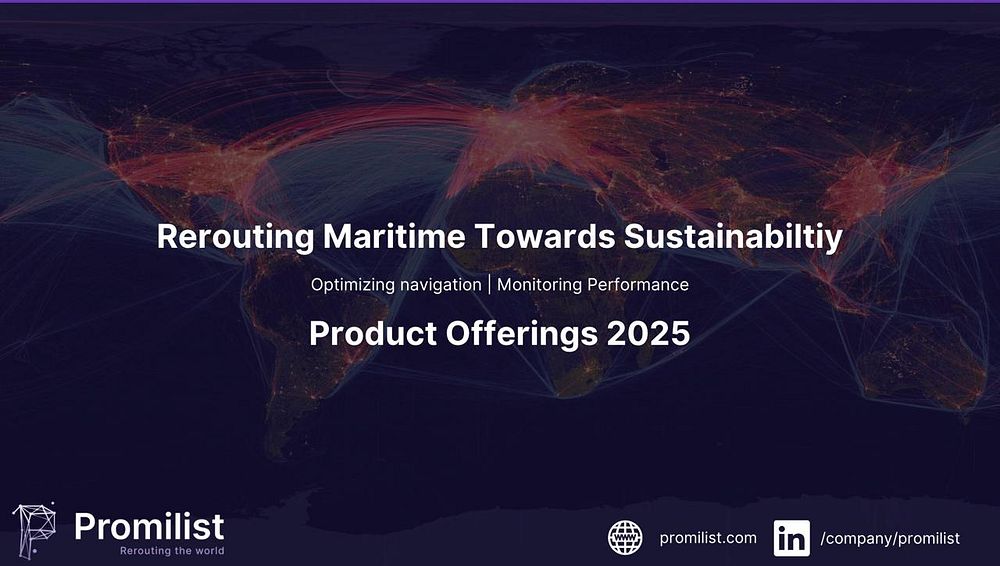 Rerouting Maritime Towards Sustainabiltiy

Optimizing navigation | Monitoring Performance

Product Offerings 2025

Promilist
Rerouting the world

promilist.com

/company/promilist